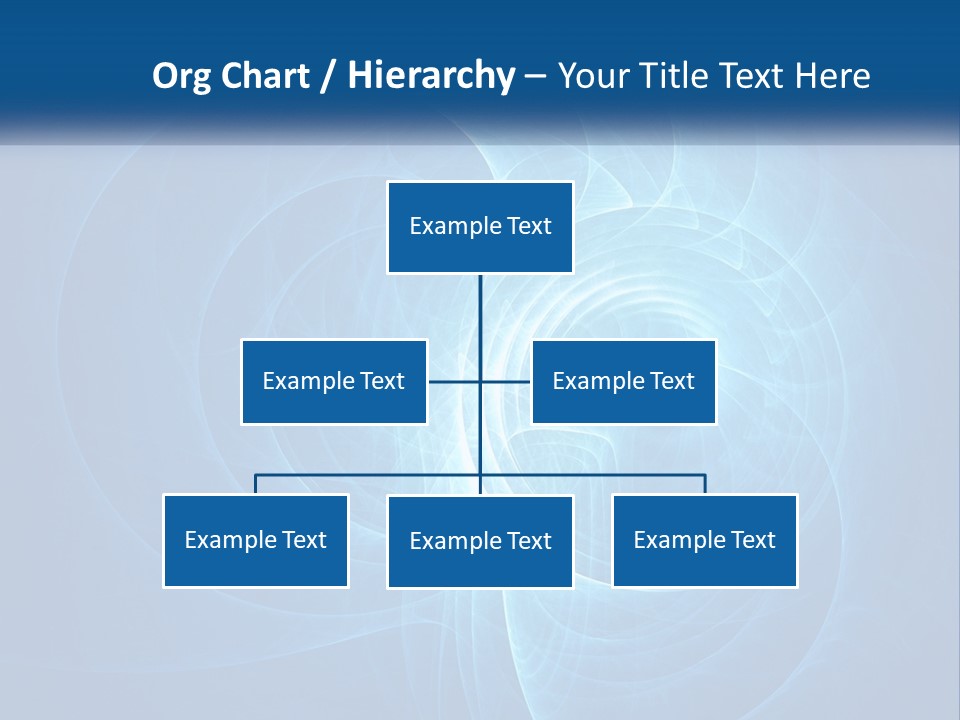 Org Chart / Hierarchy – Your Title Text Here

Example Text

Example Text

Example Text

Example Text

Example Text

Example Text